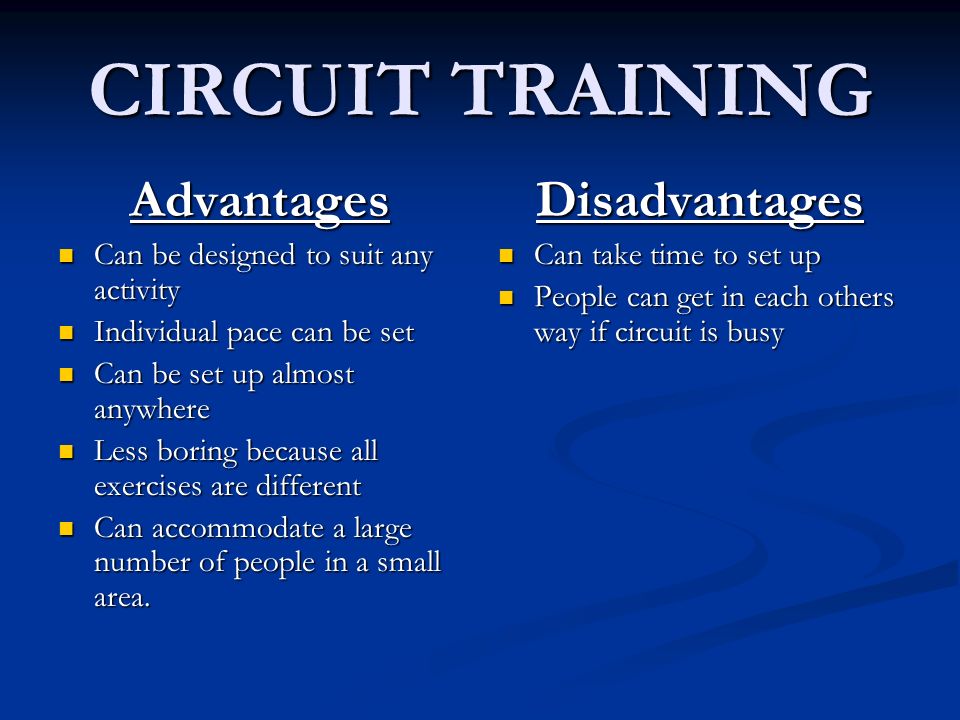 CIRCUIT TRAINING

Advantages

- Can be designed to suit any activity
- Individual pace can be set
- Can be set up almost anywhere
- Less boring because all exercises are different
- Can accommodate a large number of people in a small area.

Disadvantages

- Can take time to set up
- People can get in each others way if circuit is busy